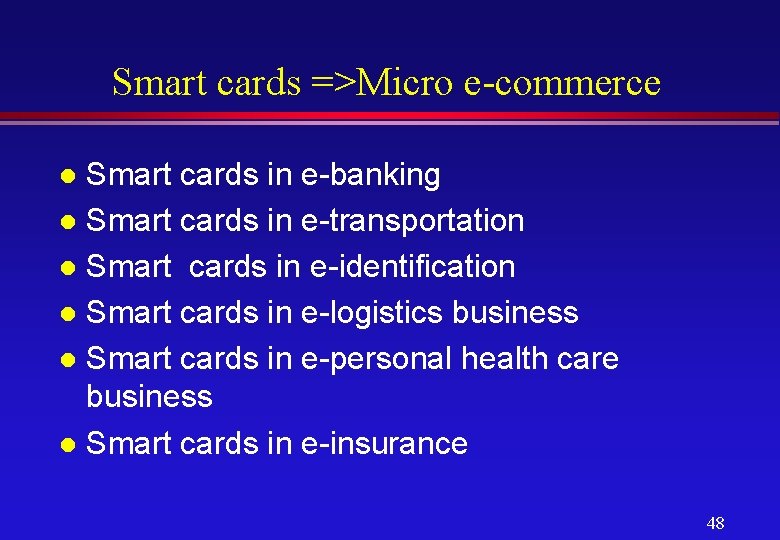 Smart cards =>Micro e-commerce

- Smart cards in e-banking
- Smart cards in e-transportation
- Smart cards in e-identification
- Smart cards in e-logistics business
- Smart cards in e-personal health care business
- Smart cards in e-insurance

48